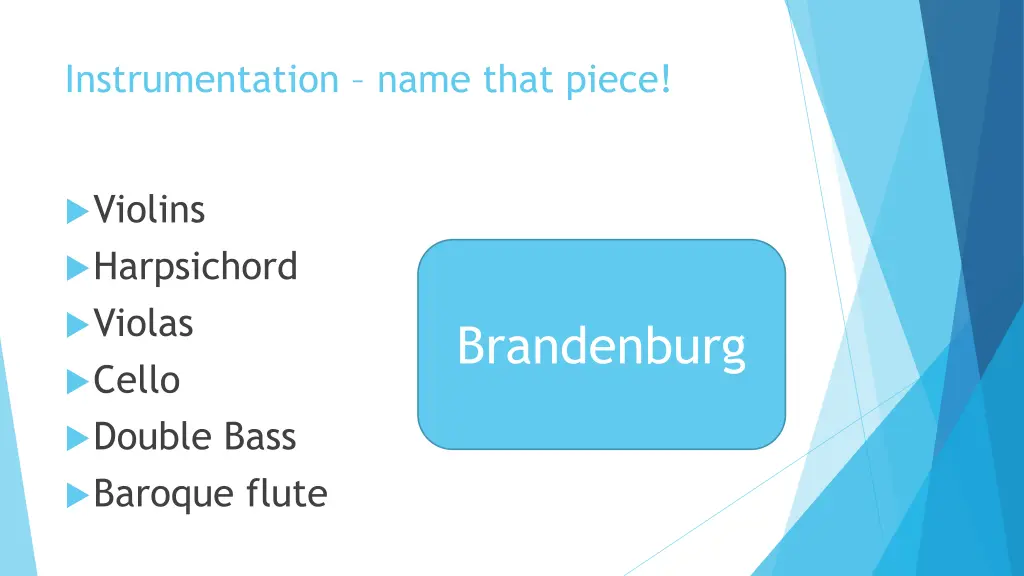 Instrumentation – name that piece!

Violins
Harpsichord
Violas
Cello
Double Bass
Baroque flute

Brandenburg